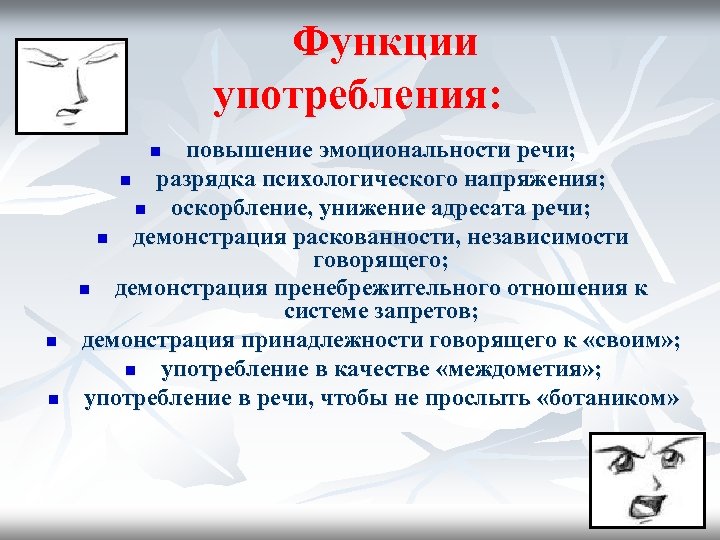 Функции употребления:

- повышение эмоциональности речи;
- разрядка психологического напряжения;
- оскорбление, унижение адресата речи;
- демонстрация раскованности, независимости говорящего;
- демонстрация пренебрежительного отношения к системе запретов;
- демонстрация принадлежности говорящего к «своим»;
- употребление в качестве «междометия»;
- употребление в речи, чтобы не прослыть «ботаником»